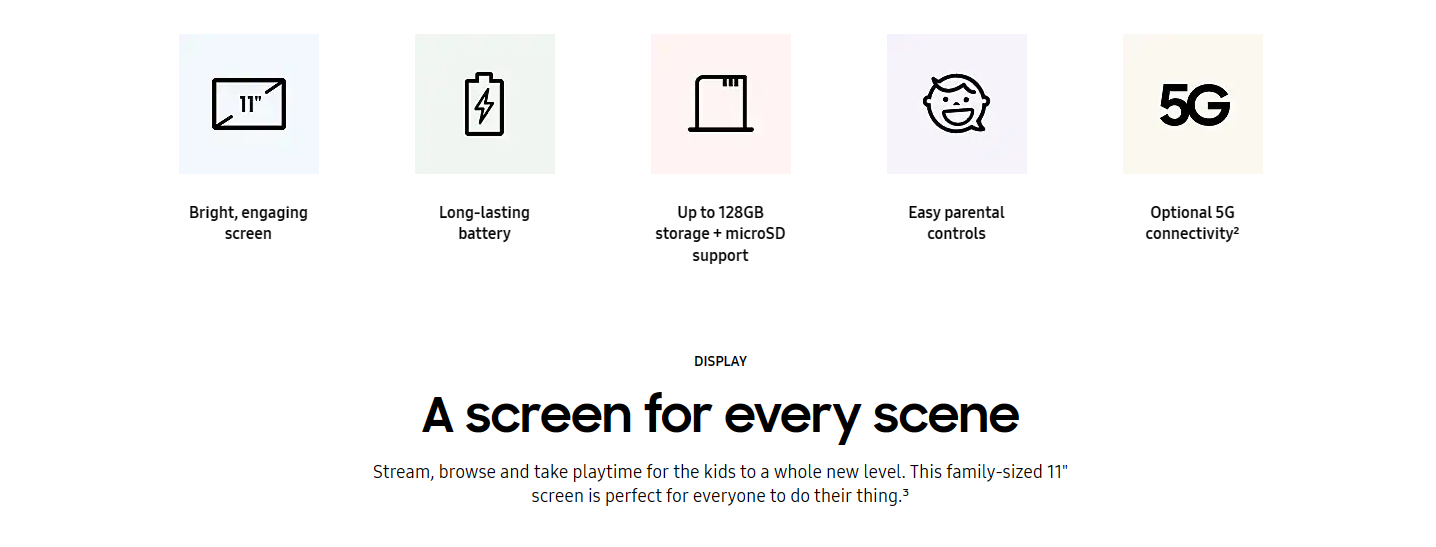 11"

Bright, engaging screen

Long-lasting battery

Up to 128GB storage + microSD support

Easy parental controls

5G

Optional 5G connectivity²

DISPLAY

A screen for every scene

Stream, browse and take playtime for the kids to a whole new level. This family-sized 11" screen is perfect for everyone to do their thing.³